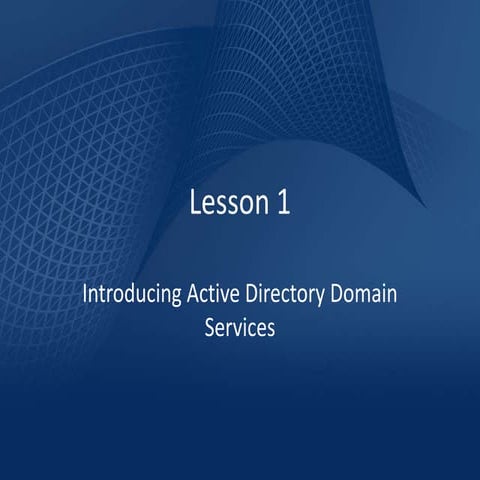 Lesson 1

Introducing Active Directory Domain Services